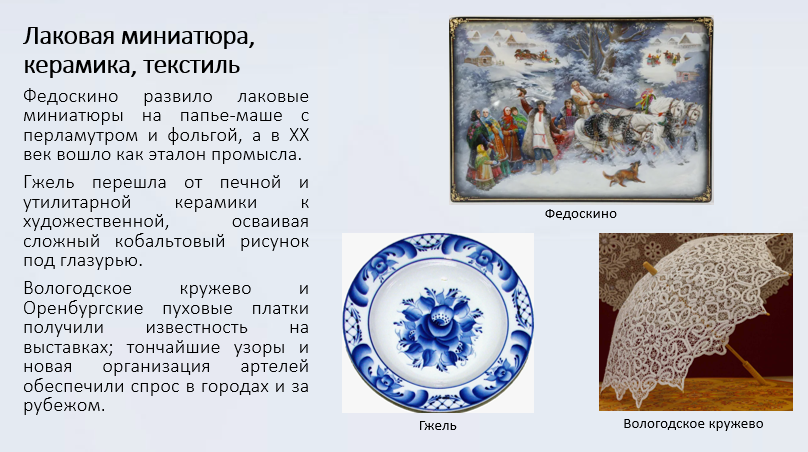 Лаковая миниатюра, керамика, текстиль

Федоскино развило лаковые миниатюры на папье-маше с перламутром и фольгой, а в XX век вошло как эталон промысла.

Гжель перешла от печной и утилитарной керамики к художественной, осваивая сложный кобальтовый рисунок под глазурью.

Вологодское кружево и Оренбургские пуховые платки получили известность на выставках; тончайшие узоры и новая организация артелей обеспечили спрос в городах и за рубежом.

Федоскино

Гжель

Вологодское кружево